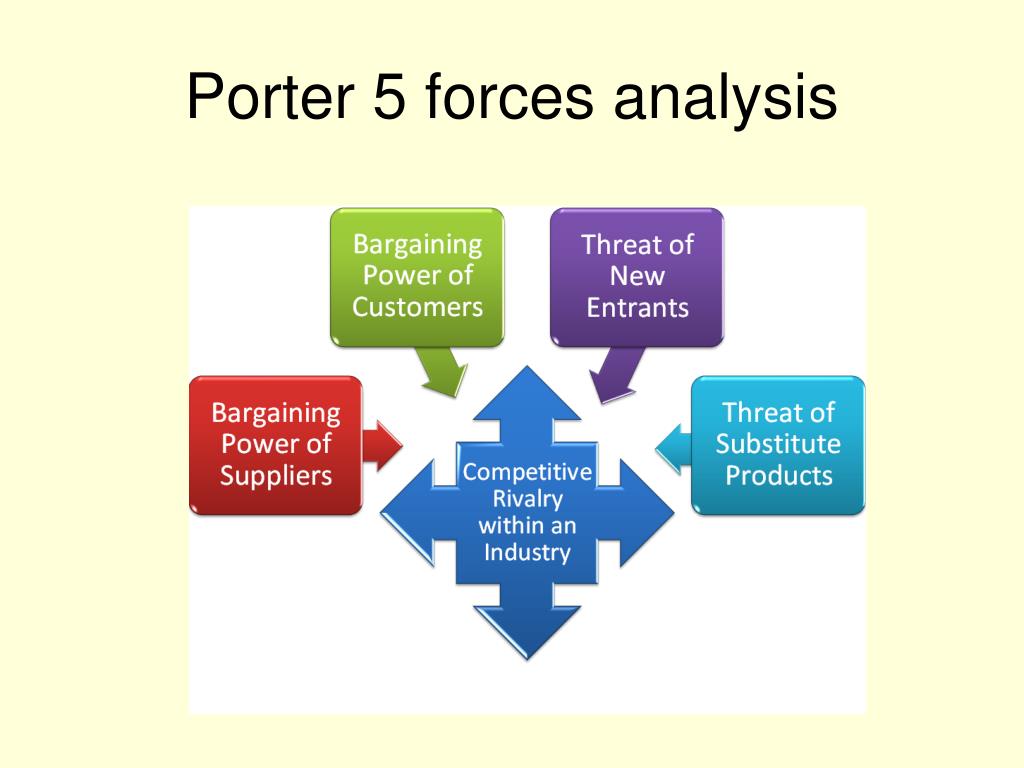 Porter 5 forces analysis

Bargaining Power of Customers

Threat of New Entrants

Bargaining Power of Suppliers

Competitive Rivalry within an Industry

Threat of Substitute Products